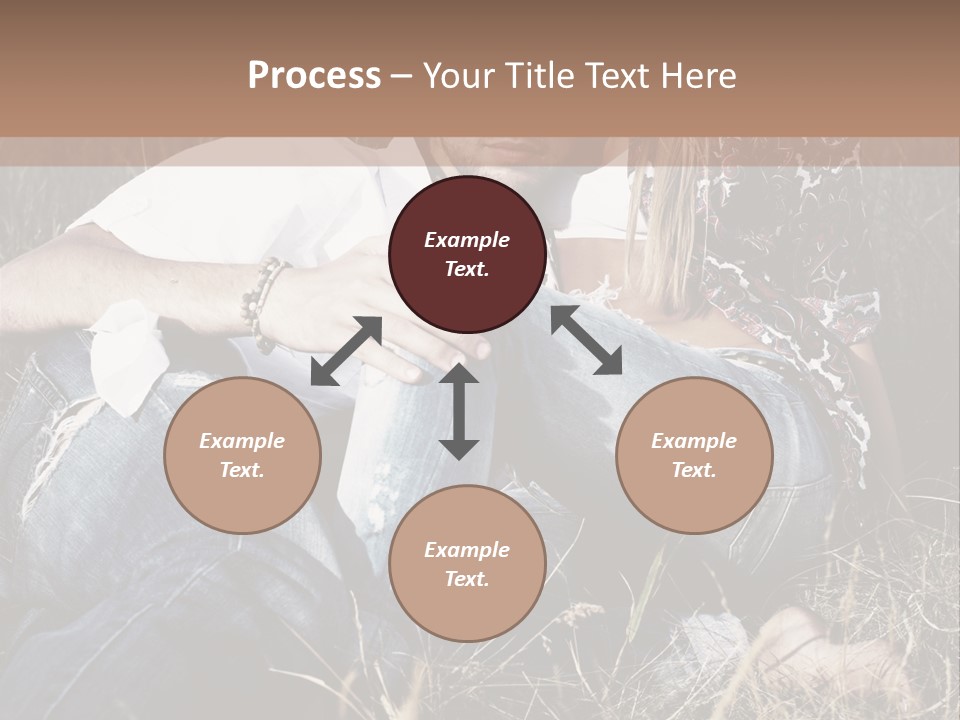 Process – Your Title Text Here

Example Text.

Example Text.

Example Text.

Example Text.